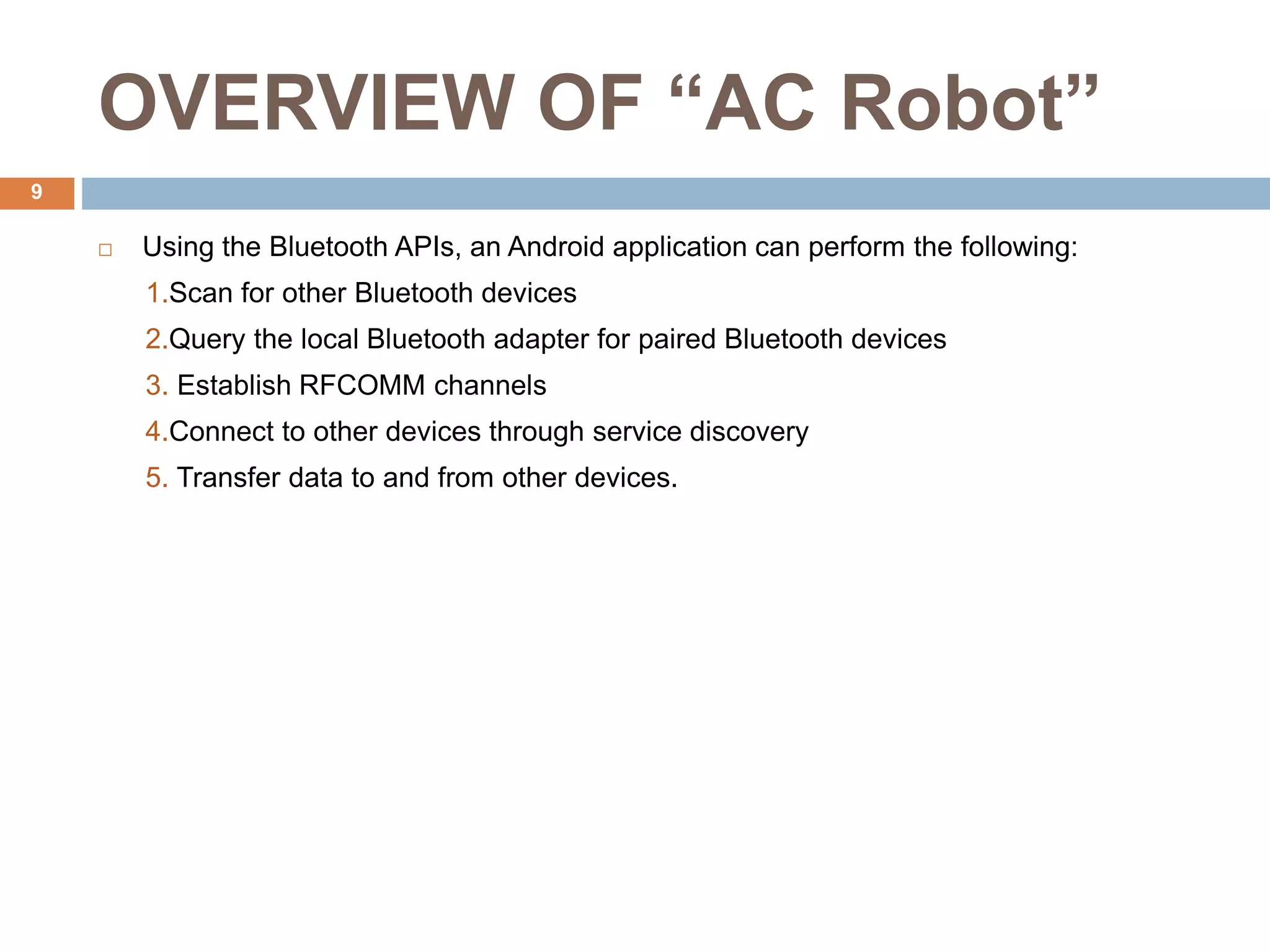 OVERVIEW OF “AC Robot”

9

□ Using the Bluetooth APIs, an Android application can perform the following:

1.Scan for other Bluetooth devices

2.Query the local Bluetooth adapter for paired Bluetooth devices

3. Establish RFCOMM channels

4.Connect to other devices through service discovery

5. Transfer data to and from other devices.